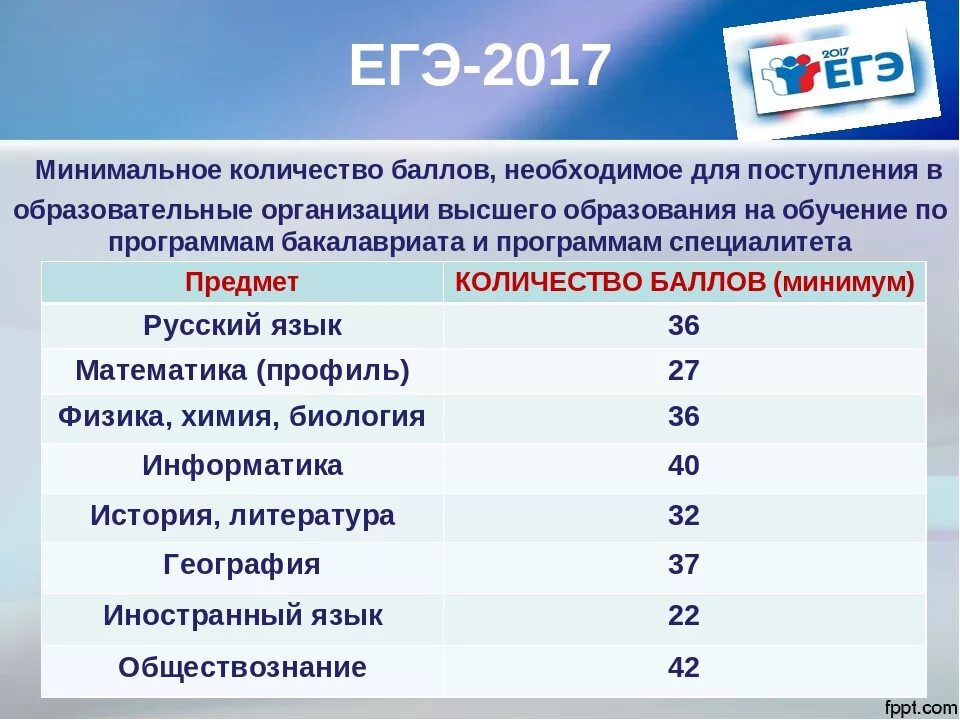 ЕГЭ-2017

2017 ЕГЭ

Минимальное количество баллов, необходимое для поступления в образовательные организации высшего образования на обучение по программам бакалавриата и программам специалитета

| Предмет | КОЛИЧЕСТВО БАЛЛОВ (минимум) |
|---|---|
| Русский язык | 36 |
| Математика (профиль) | 27 |
| Физика, химия, биология | 36 |
| Информатика | 40 |
| История, литература | 32 |
| География | 37 |
| Иностранный язык | 22 |
| Обществознание | 42 |

fppt.com